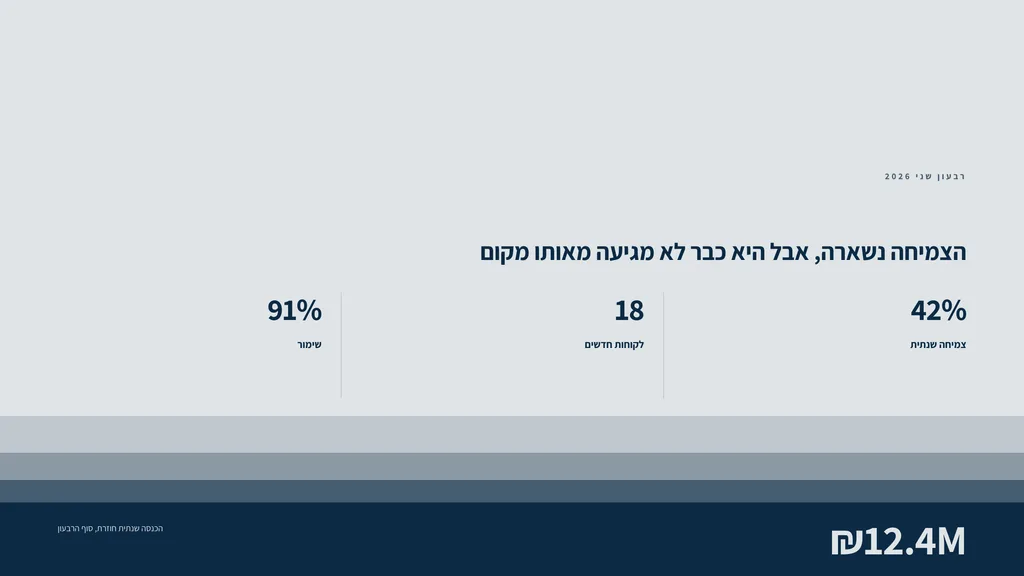 רבעון שני 2026

הצמיחה נשארה, אבל היא כבר לא מגיעה מאותו מקום

42%
צמיחה שנתית

18
לקוחות חדשים

91%
שימור

₪12.4M

הכנסה שנתית חוזרת, סוף הרבעון